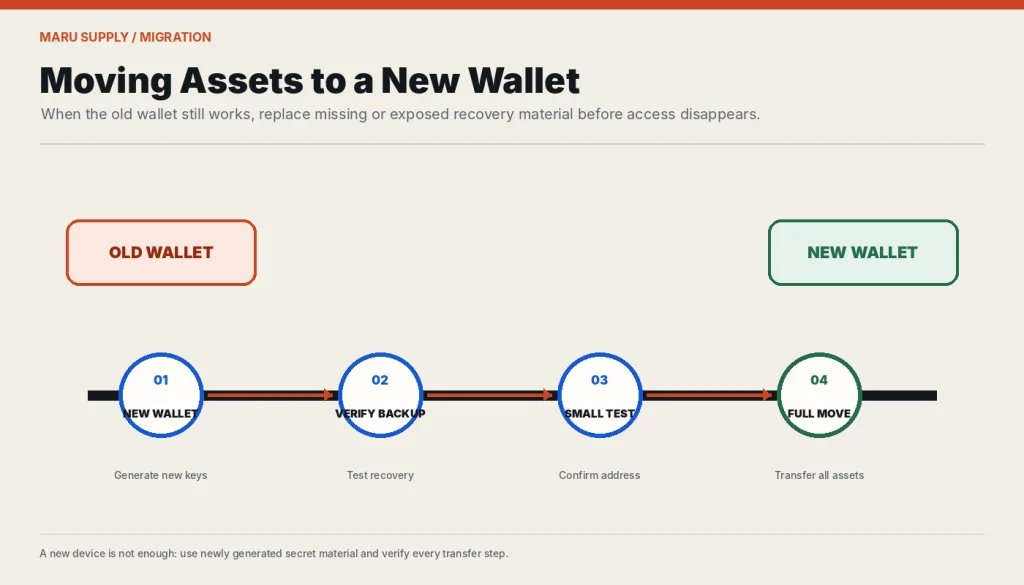 MARU SUPPLY / MIGRATION

Moving Assets to a New Wallet

When the old wallet still works, replace missing or exposed recovery material before access disappears.

OLD WALLET

NEW WALLET

01
NEW WALLET
Generate new keys

02
VERIFY BACKUP
Test recovery

03
SMALL TEST
Confirm address

04
FULL MOVE
Transfer all assets

A new device is not enough: use newly generated secret material and verify every transfer step.